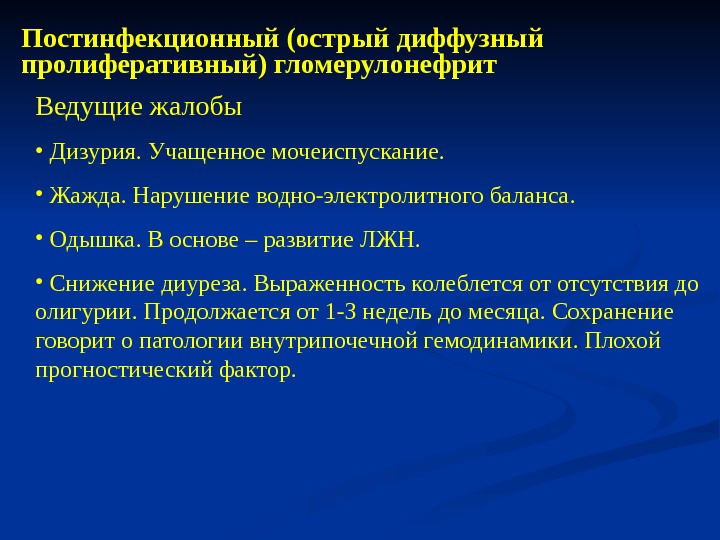 Постинфекционный (острый диффузный пролиферативный) гломерулонефрит

Ведущие жалобы

• Дизурия. Учащенное мочеиспускание.

• Жажда. Нарушение водно-электролитного баланса.

• Одышка. В основе – развитие ЛЖН.

• Снижение диуреза. Выраженность колеблется от отсутствия до олигурии. Продолжается от 1-3 недель до месяца. Сохранение говорит о патологии внутрипочечной гемодинамики. Плохой прогностический фактор.